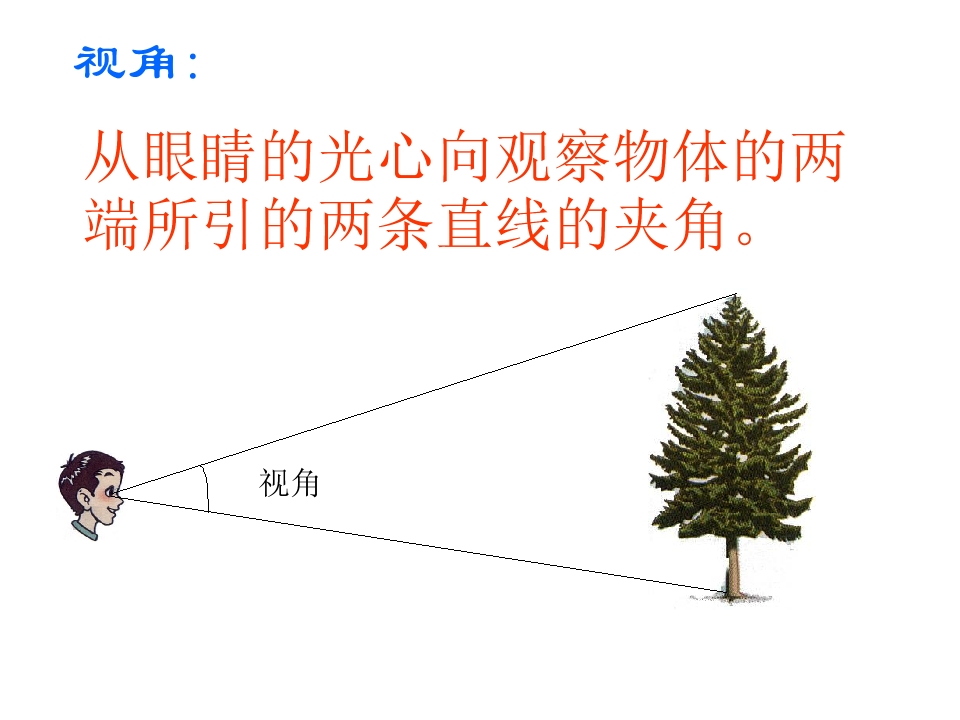 视角：

从眼睛的光心向观察物体的两端所引的两条直线的夹角。

视角